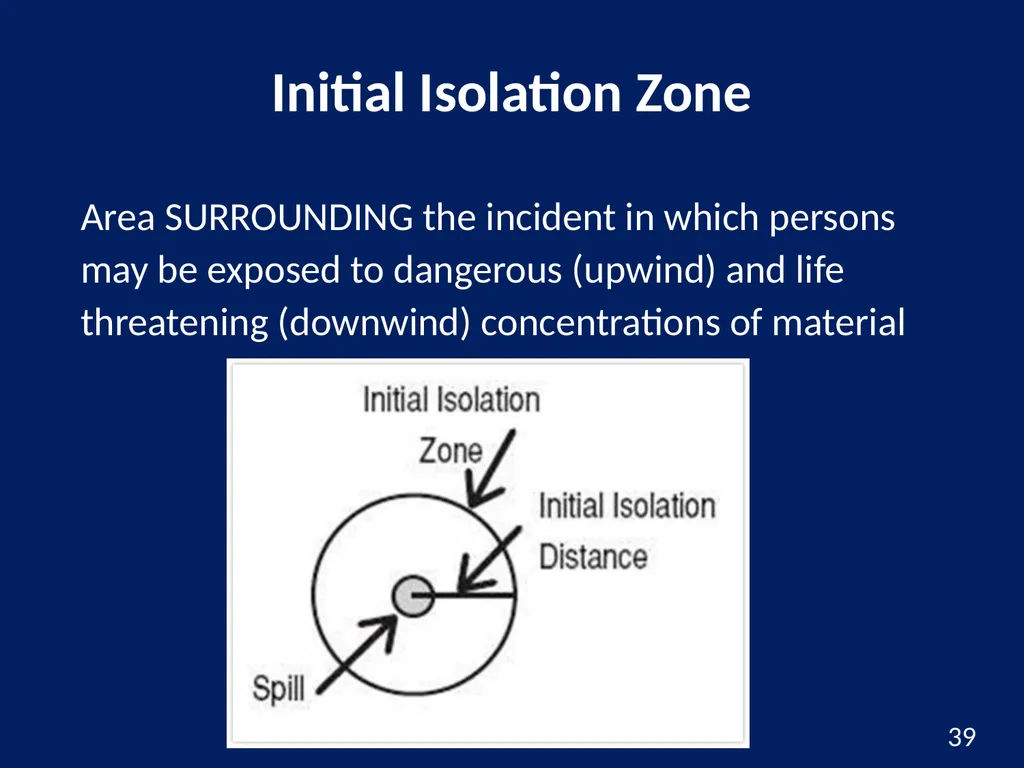 Initial Isolation Zone

Area SURROUNDING the incident in which persons may be exposed to dangerous (upwind) and life threatening (downwind) concentrations of material

Initial Isolation Zone

Initial Isolation Distance

Spill

39